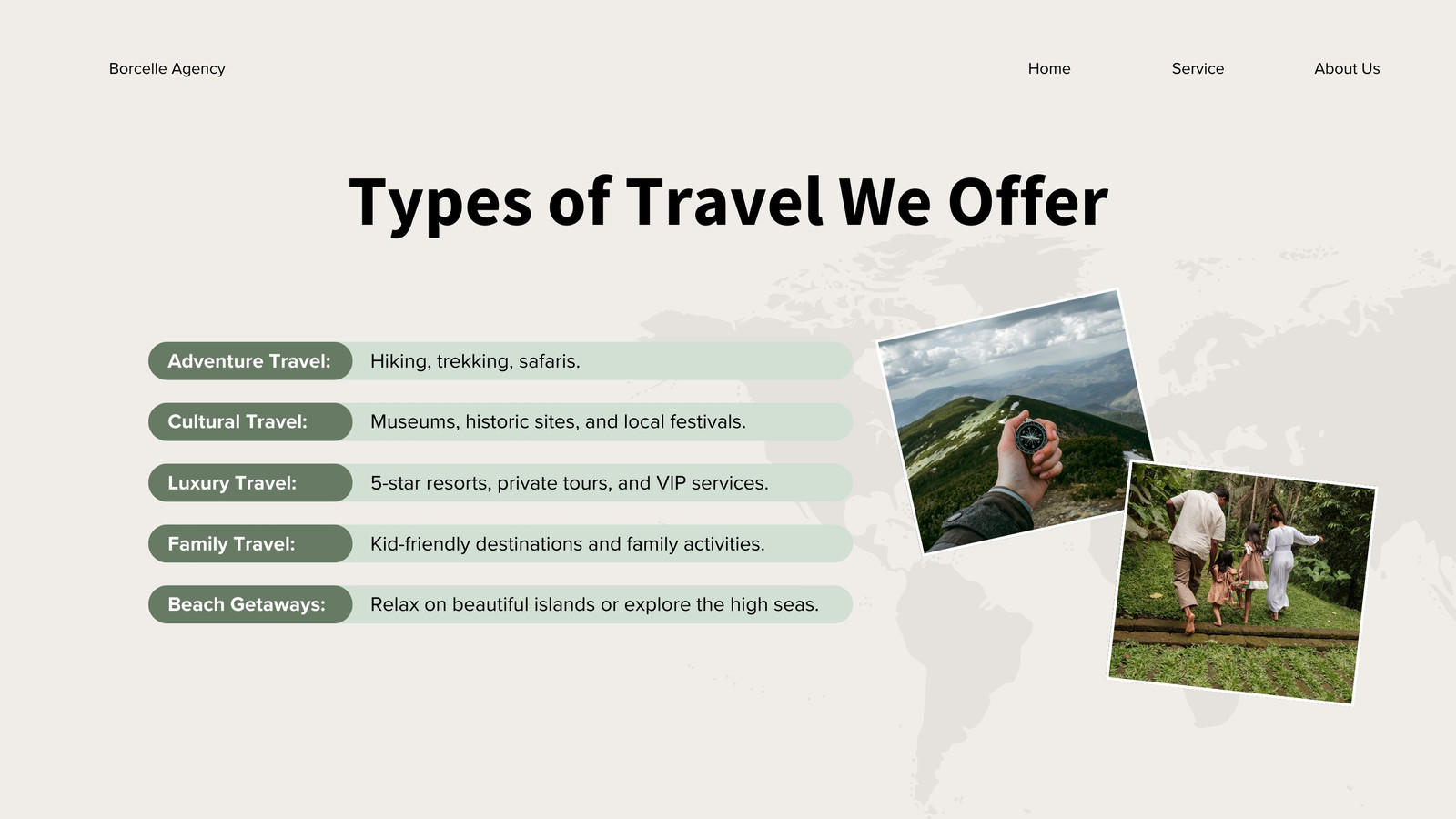 Borcelle Agency

Home

Service

About Us

Types of Travel We Offer

Adventure Travel: Hiking, trekking, safaris.

Cultural Travel: Museums, historic sites, and local festivals.

Luxury Travel: 5-star resorts, private tours, and VIP services.

Family Travel: Kid-friendly destinations and family activities.

Beach Getaways: Relax on beautiful islands or explore the high seas.